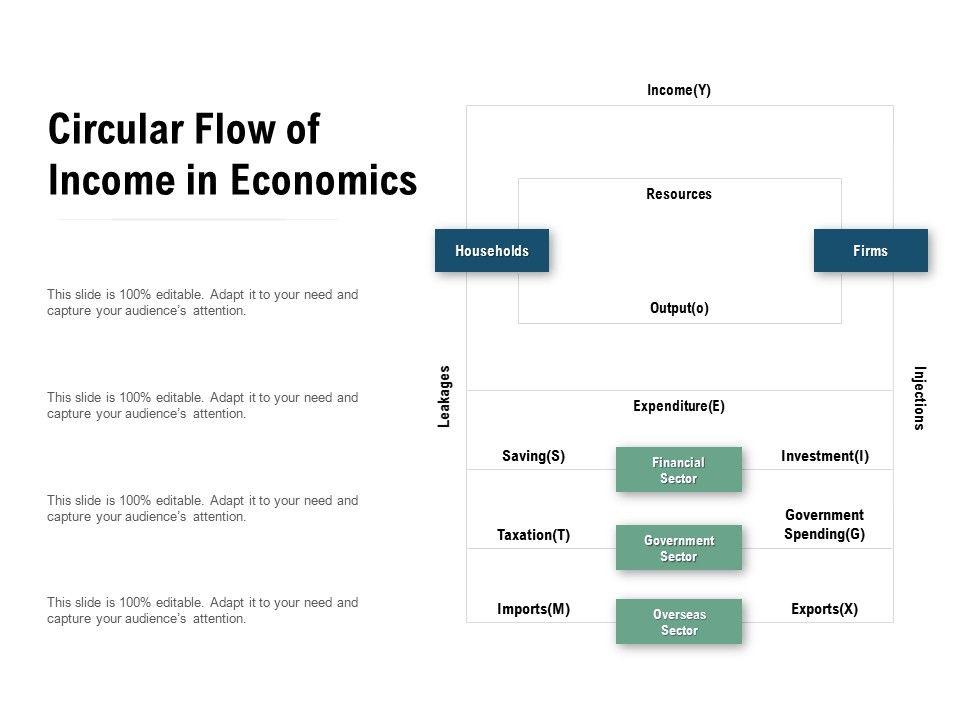 Circular Flow of Income in Economics

This slide is 100% editable. Adapt it to your need and capture your audience's attention.

This slide is 100% editable. Adapt it to your need and capture your audience's attention.

This slide is 100% editable. Adapt it to your need and capture your audience's attention.

This slide is 100% editable. Adapt it to your need and capture your audience's attention.

Income(Y)

Resources

Households

Firms

Output(o)

Leakages

Injections

Expenditure(E)

Saving(S)

Financial Sector

Investment(I)

Taxation(T)

Government Sector

Government Spending(G)

Imports(M)

Overseas Sector

Exports(X)